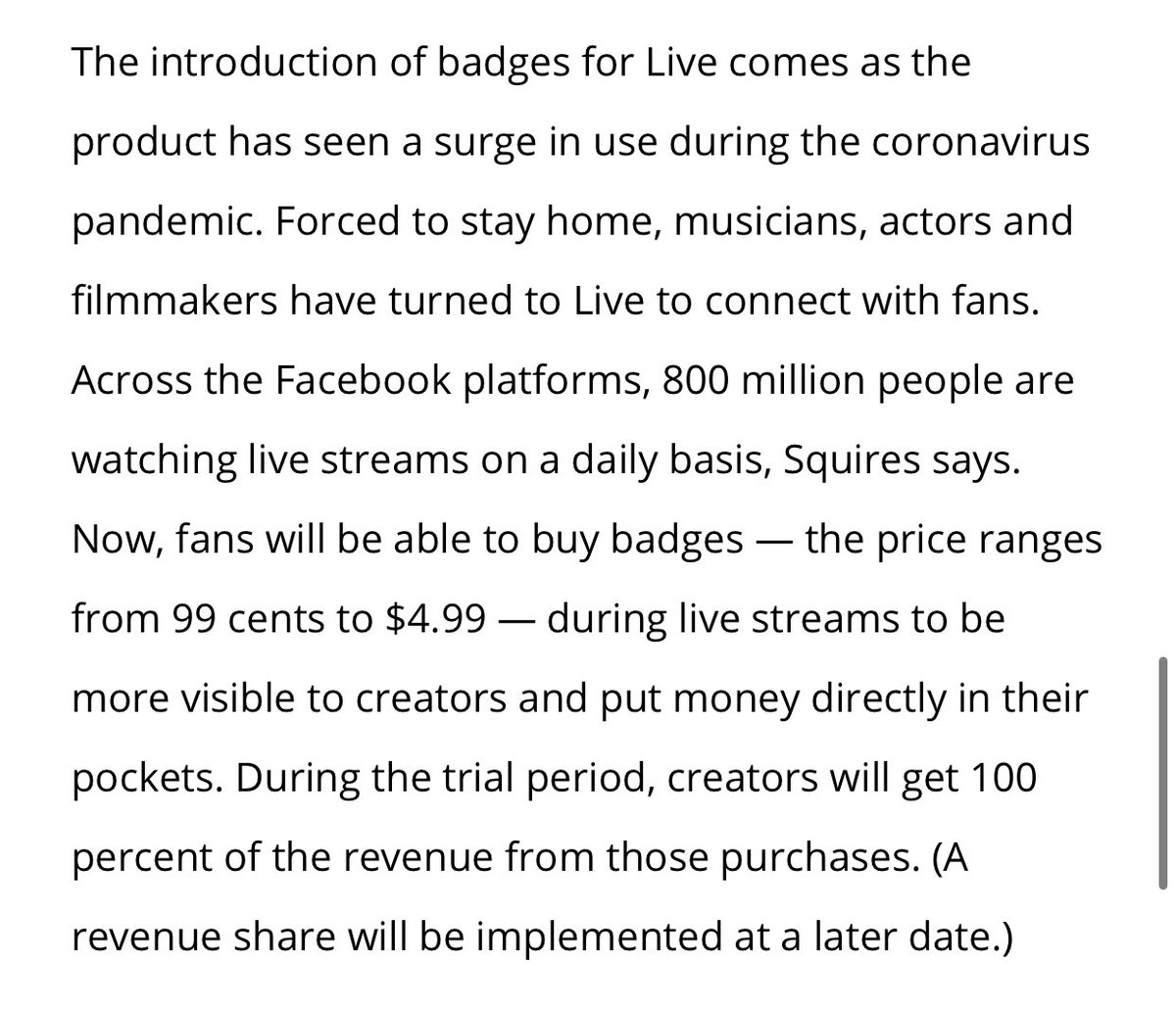 The introduction of badges for Live comes as the product has seen a surge in use during the coronavirus pandemic. Forced to stay home, musicians, actors and filmmakers have turned to Live to connect with fans. Across the Facebook platforms, 800 million people are watching live streams on a daily basis, Squires says. Now, fans will be able to buy badges — the price ranges from 99 cents to \$4.99 — during live streams to be more visible to creators and put money directly in their pockets. During the trial period, creators will get 100 percent of the revenue from those purchases. (A revenue share will be implemented at a later date.)